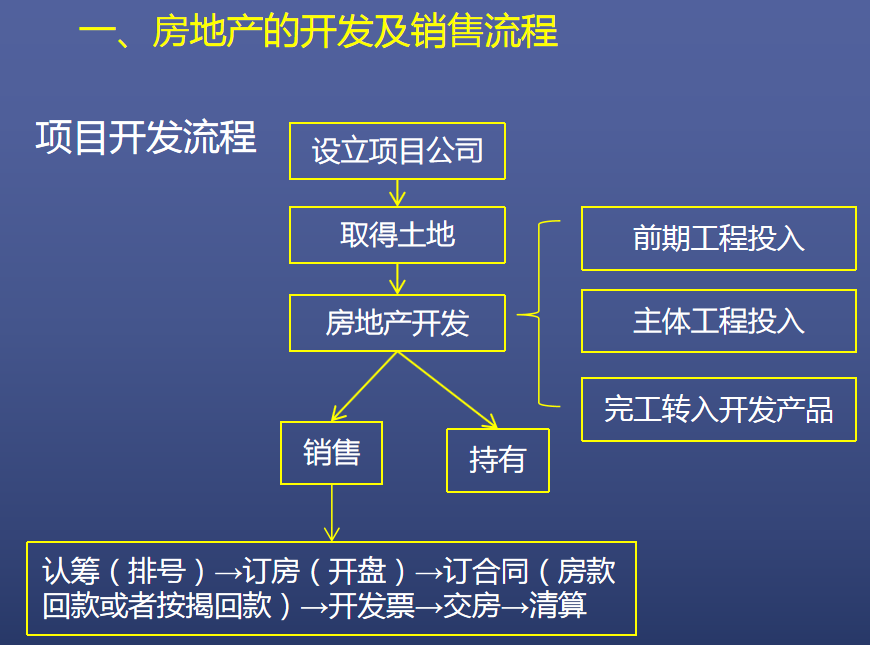 一、房地产的开发及销售流程

项目开发流程

设立项目公司

取得土地

房地产开发

前期工程投入

主体工程投入

完工转入开发产品

销售

持有

认筹（排号）→订房（开盘）→订合同（房款回款或者按揭回款）→开发票→交房→清算